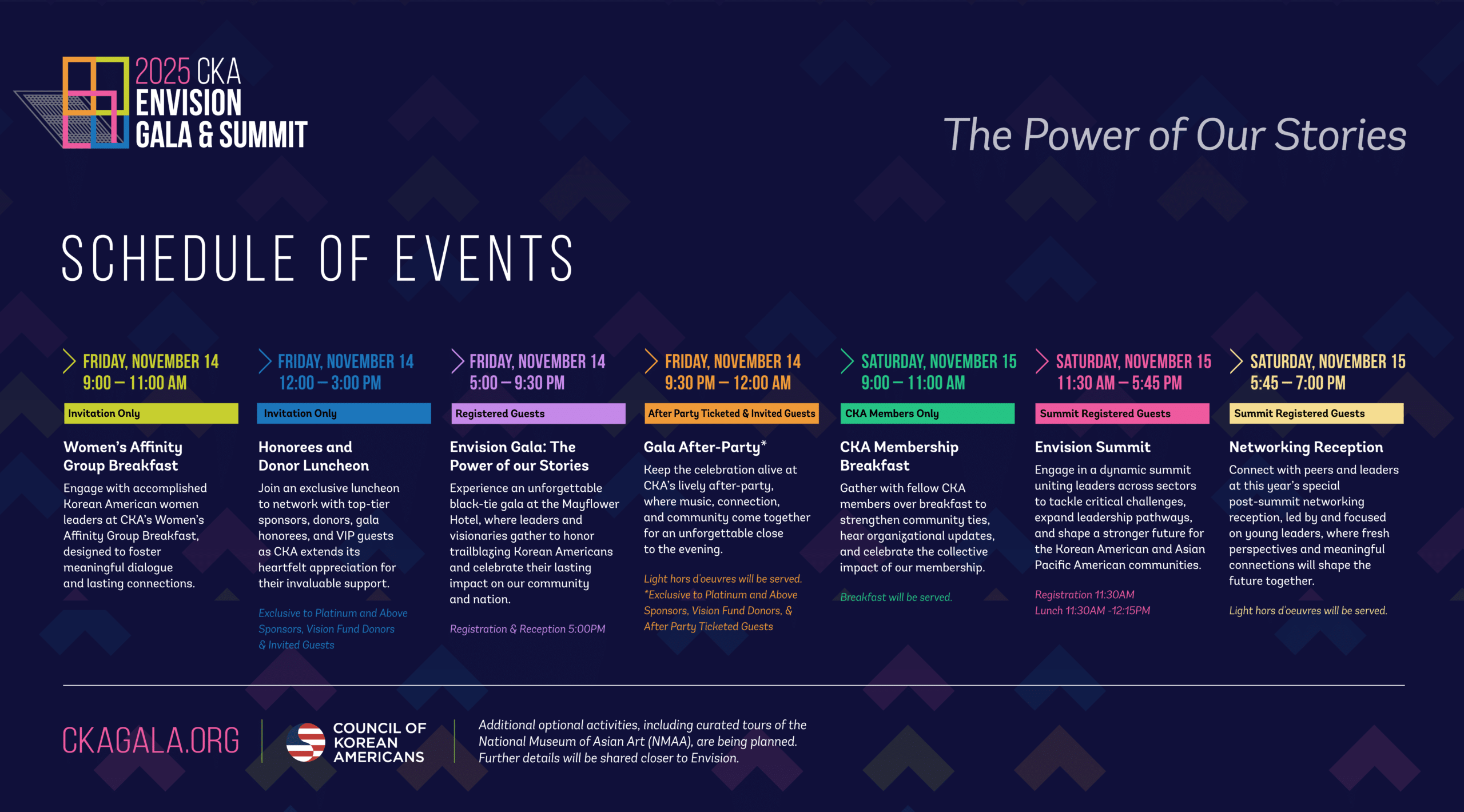 2025 CKA ENVISION GALA & SUMMIT

The Power of Our Stories

SCHEDULE OF EVENTS

FRIDAY, NOVEMBER 14
9:00 – 11:00 AM

Invitation Only

Women's Affinity Group Breakfast

Engage with accomplished Korean American women leaders at CKA's Women's Affinity Group Breakfast, designed to foster meaningful dialogue and lasting connections.

FRIDAY, NOVEMBER 14
12:00 – 3:00 PM

Invitation Only

Honorees and Donor Luncheon

Join an exclusive luncheon to network with top-tier sponsors, donors, gala honorees, and VIP guests as CKA extends its heartfelt appreciation for their invaluable support.

Exclusive to Platinum and Above Sponsors, Vision Fund Donors & Invited Guests

FRIDAY, NOVEMBER 14
5:00 – 9:30 PM

Registered Guests

Envision Gala: The Power of our Stories

Experience an unforgettable black-tie gala at the Mayflower Hotel, where leaders and visionaries gather to honor trailblazing Korean Americans and celebrate their lasting impact on our community and nation.

Registration & Reception 5:00PM

FRIDAY, NOVEMBER 14
9:30 PM – 12:00 AM

After Party Ticketed & Invited Guests

Gala After-Party*

Keep the celebration alive at CKA's lively after-party, where music, connection, and community come together for an unforgettable close to the evening.

Light hors d'oeuvres will be served.
*Exclusive to Platinum and Above Sponsors, Vision Fund Donors, & After Party Ticketed Guests

SATURDAY, NOVEMBER 15
9:00 – 11:00 AM

CKA Members Only

CKA Membership Breakfast

Gather with fellow CKA members over breakfast to strengthen community ties, hear organizational updates, and celebrate the collective impact of our membership.

Breakfast will be served.

SATURDAY, NOVEMBER 15
11:30 AM – 5:45 PM

Summit Registered Guests

Envision Summit

Engage in a dynamic summit uniting leaders across sectors to tackle critical challenges, expand leadership pathways, and shape a stronger future for the Korean American and Asian Pacific American communities.

Registration 11:30AM
Lunch 11:30AM -12:15PM

SATURDAY, NOVEMBER 15
5:45 – 7:00 PM

Summit Registered Guests

Networking Reception

Connect with peers and leaders at this year's special post-summit networking reception, led by and focused on young leaders, where fresh perspectives and meaningful connections will shape the future together.

Light hors d'oeuvres will be served.

CKAGALA.ORG

COUNCIL OF KOREAN AMERICANS

Additional optional activities, including curated tours of the National Museum of Asian Art (NMAA), are being planned. Further details will be shared closer to Envision.